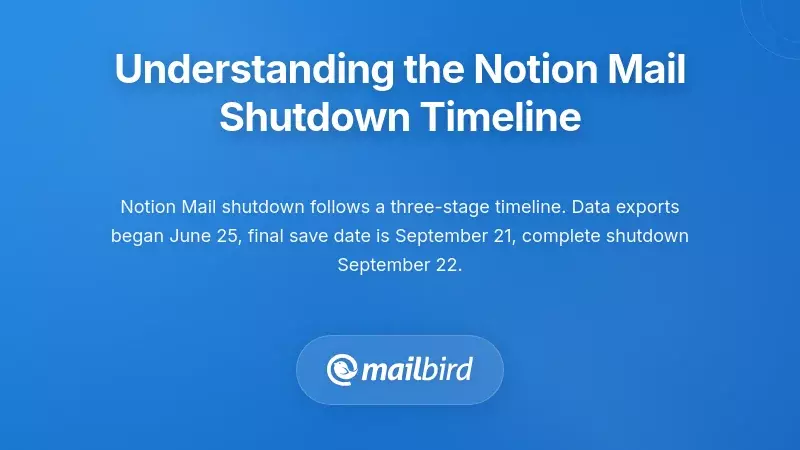 Understanding the Notion Mail Shutdown Timeline

Notion Mail shutdown follows a three-stage timeline. Data exports began June 25, final save date is September 21, complete shutdown September 22.

mailbird